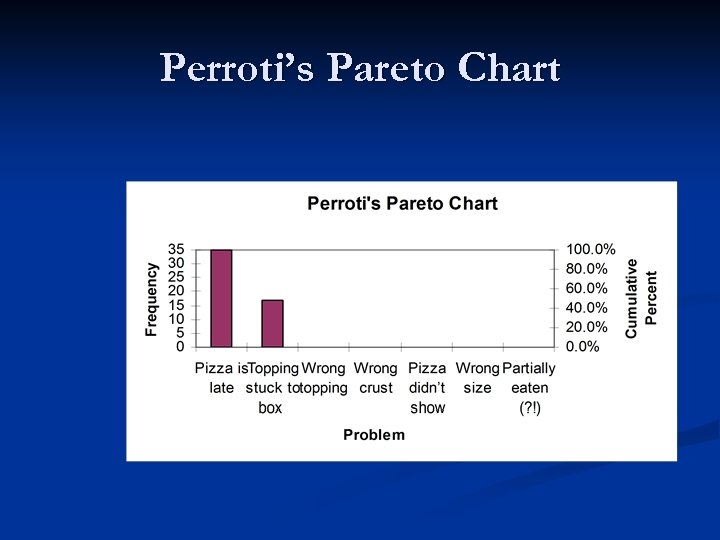 Perroti's Pareto Chart

Perroti's Pareto Chart

Frequency

35
30
25
20
15
10
5
0

100.0%
80.0%
60.0%
40.0%
20.0%
0.0%

Cumulative Percent

Pizza is late

Topping stuck to box

Wrong topping

Wrong crust

Pizza didn't show

Wrong size

Partially eaten (?!)

Problem